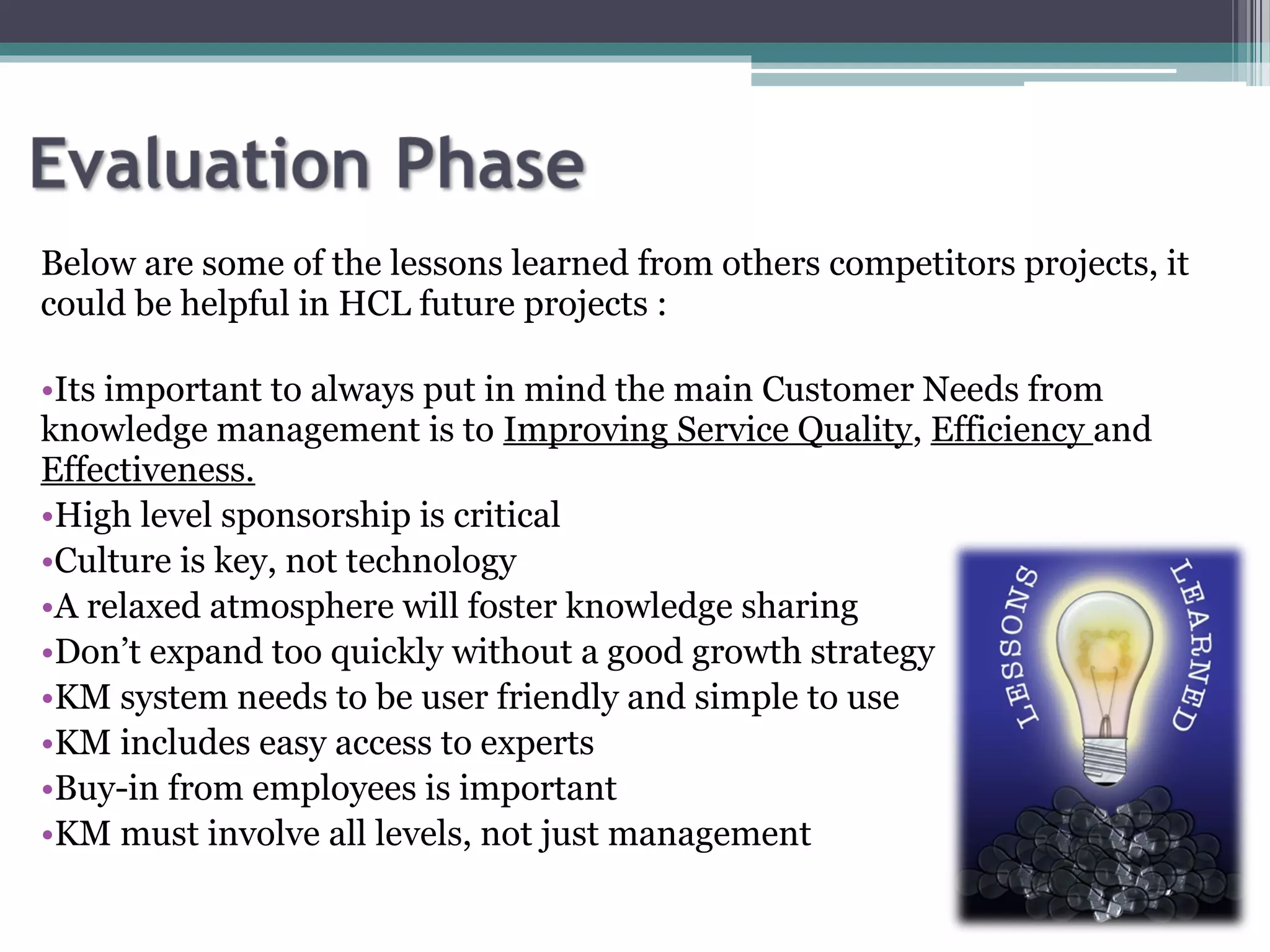 Evaluation Phase

Below are some of the lessons learned from others competitors projects, it could be helpful in HCL future projects :

•Its important to always put in mind the main Customer Needs from knowledge management is to Improving Service Quality, Efficiency and Effectiveness.
•High level sponsorship is critical
•Culture is key, not technology
•A relaxed atmosphere will foster knowledge sharing
•Don't expand too quickly without a good growth strategy
•KM system needs to be user friendly and simple to use
•KM includes easy access to experts
•Buy-in from employees is important
•KM must involve all levels, not just management

LESSONS LEARNED